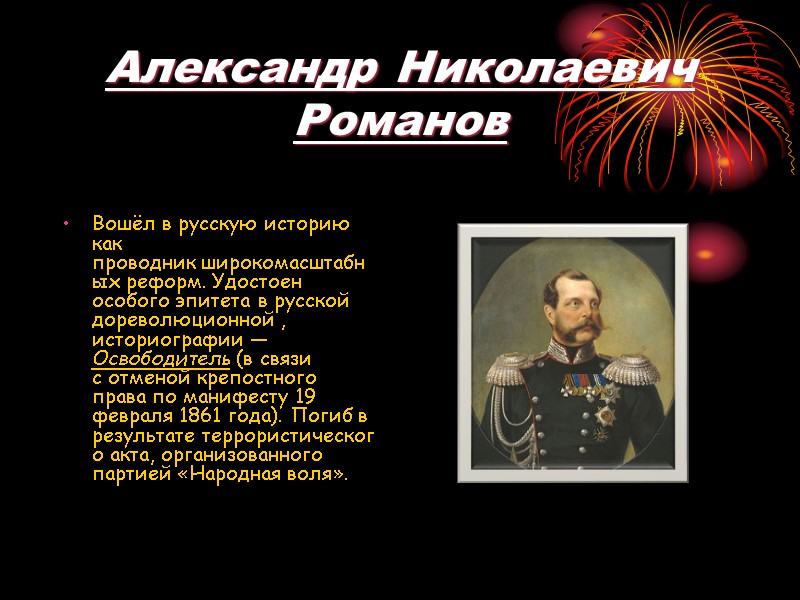 Александр Николаевич Романов

• Вошёл в русскую историю как проводник широкомасштабных реформ. Удостоен особого эпитета в русской дореволюционной , историографии — Освободитель (в связи с отменой крепостного права по манифесту 19 февраля 1861 года). Погиб в результате террористического акта, организованного партией «Народная воля».